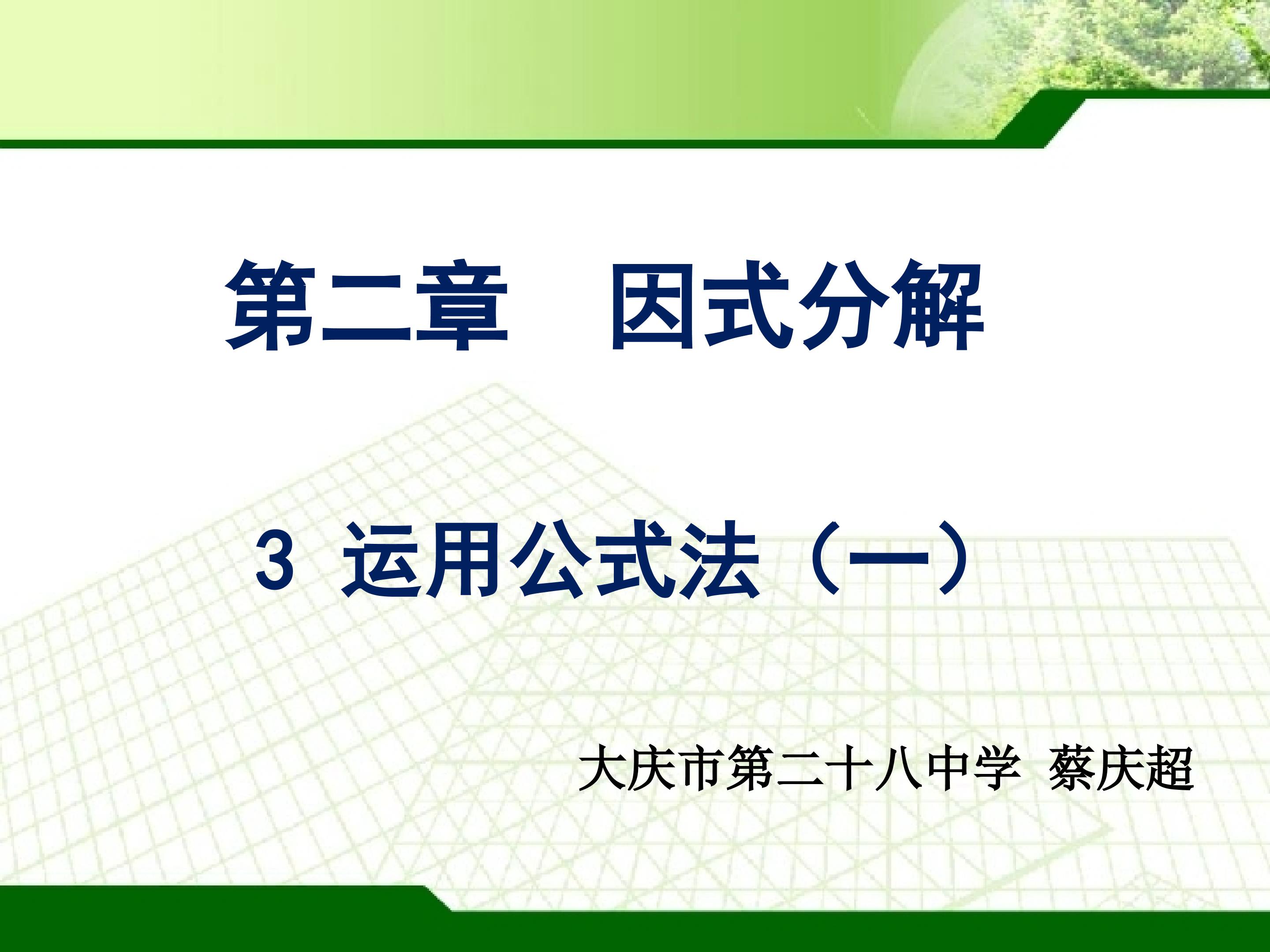 第二章　因式分解

3 运用公式法（一）

大庆市第二十八中学 蔡庆超